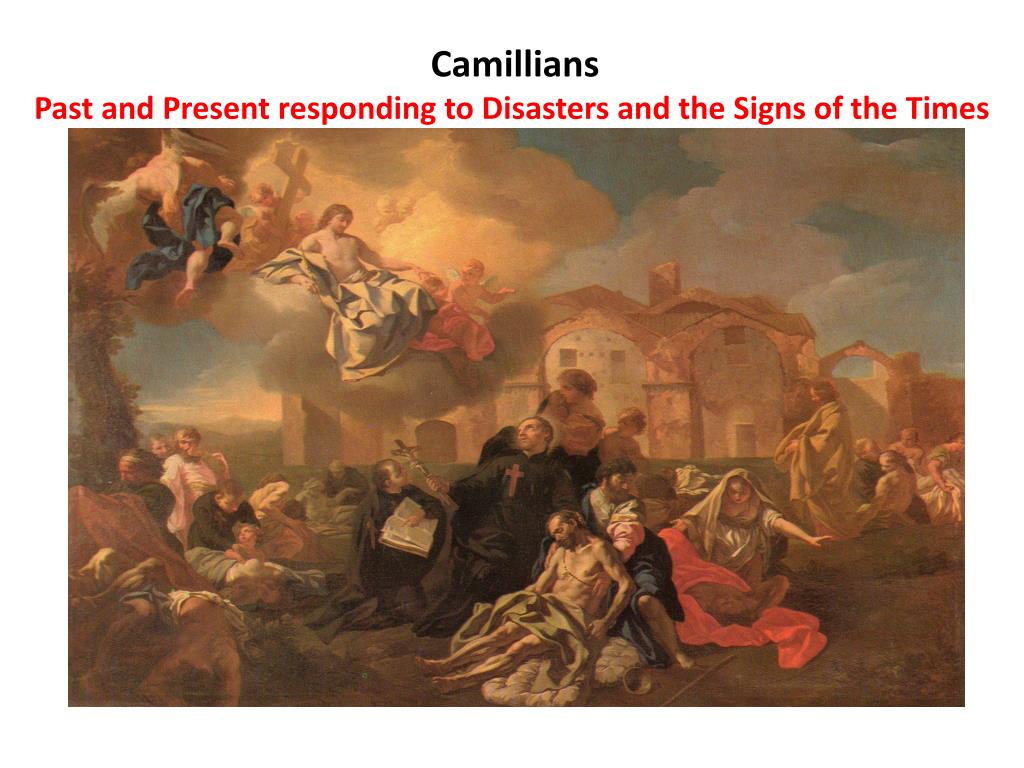 Camillians
Past and Present responding to Disasters and the Signs of the Times